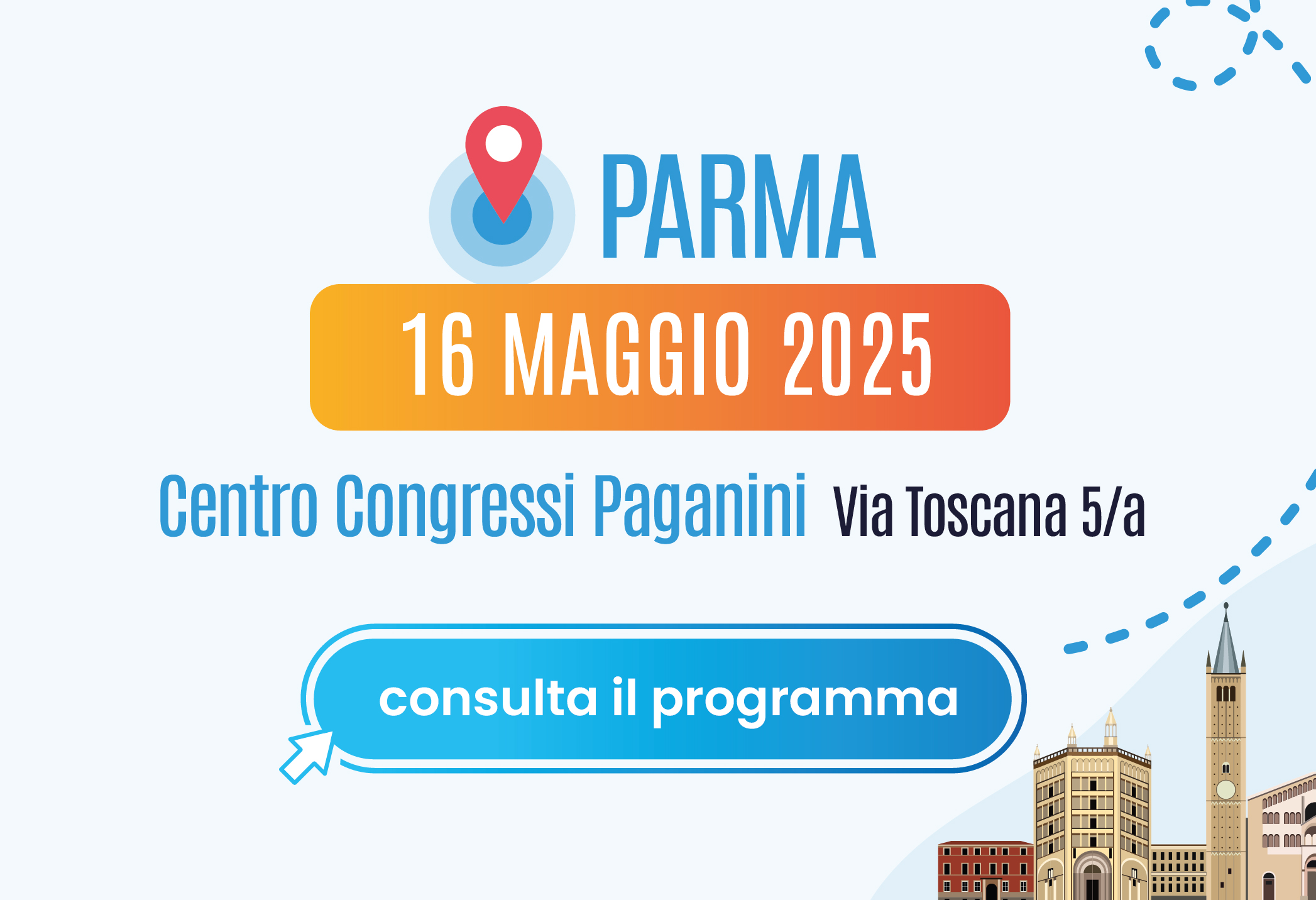 PARMA

16 MAGGIO 2025

Centro Congressi Paganini Via Toscana 5/a

consulta il programma